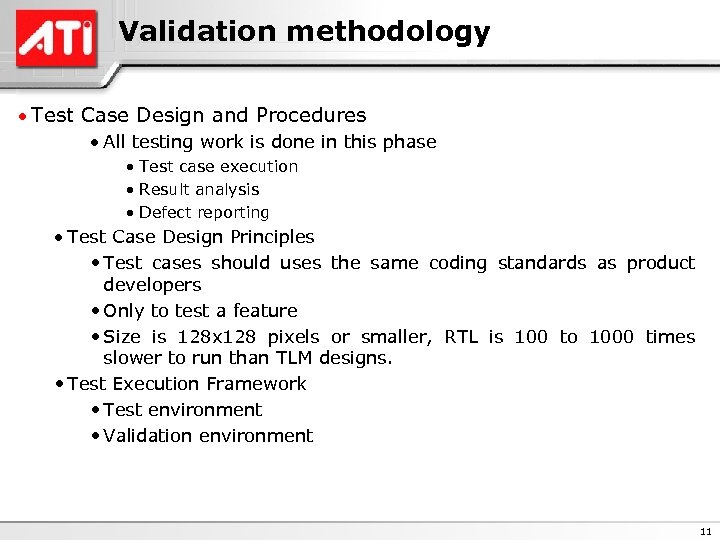 ATI Validation methodology

• Test Case Design and Procedures
• All testing work is done in this phase
• Test case execution
• Result analysis
• Defect reporting
• Test Case Design Principles
• Test cases should uses the same coding standards as product developers
• Only to test a feature
• Size is 128x128 pixels or smaller, RTL is 100 to 1000 times slower to run than TLM designs.
• Test Execution Framework
• Test environment
• Validation environment

11